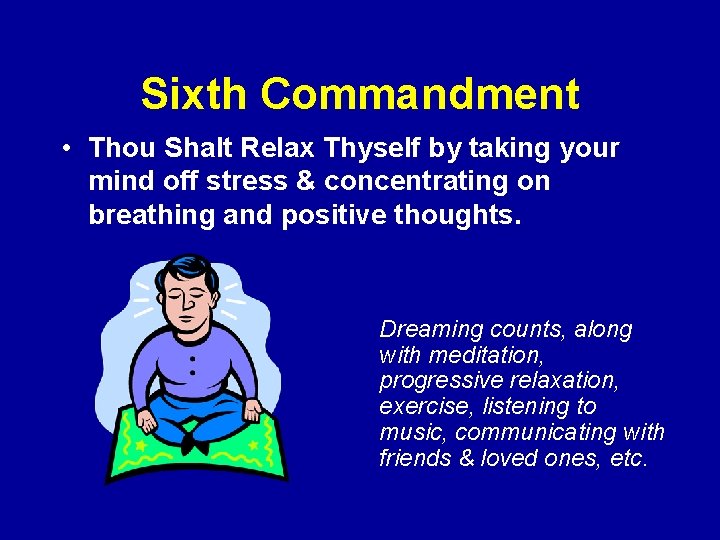 Sixth Commandment

• Thou Shalt Relax Thyself by taking your mind off stress & concentrating on breathing and positive thoughts.

Dreaming counts, along with meditation, progressive relaxation, exercise, listening to music, communicating with friends & loved ones, etc.